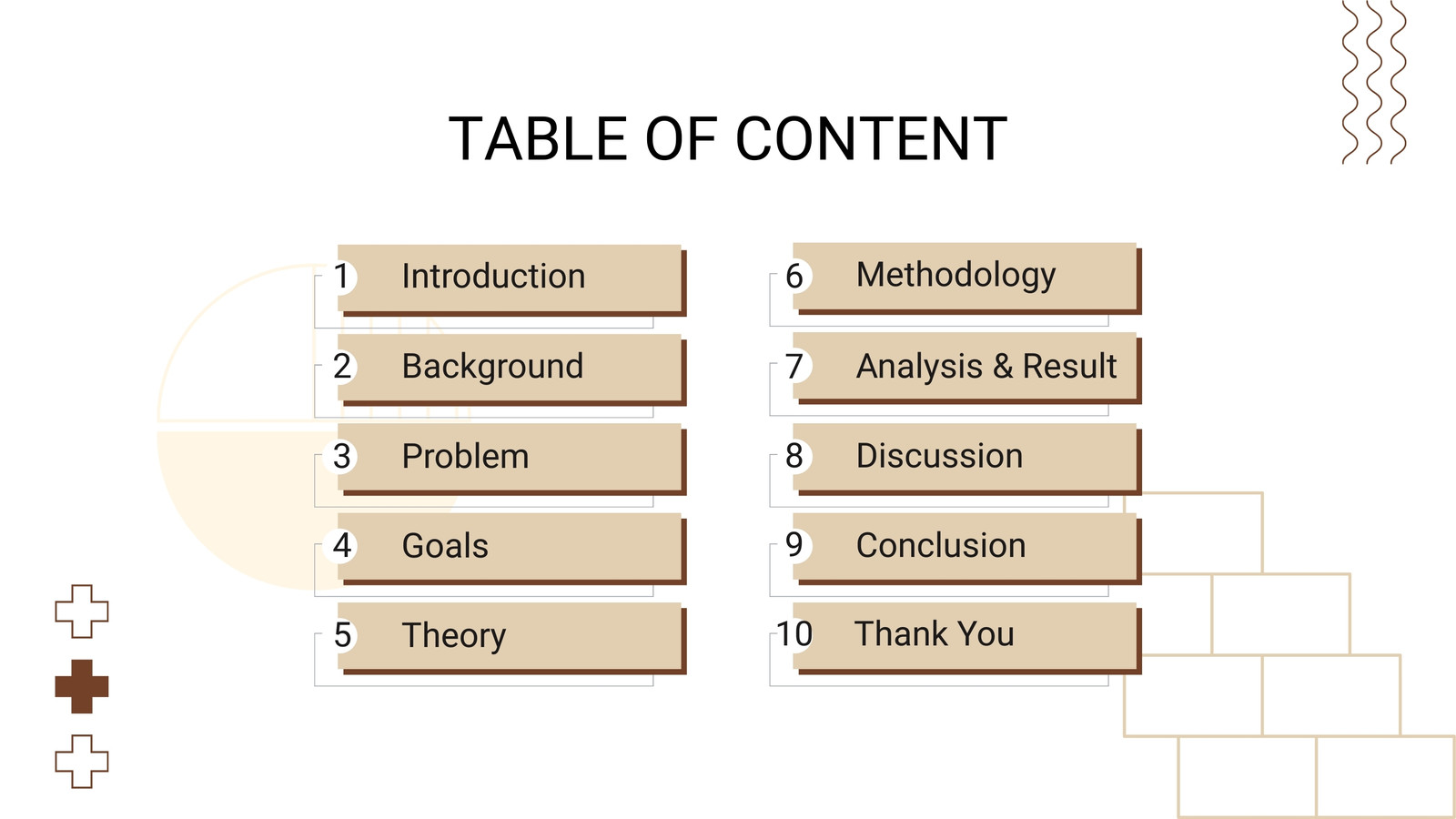 TABLE OF CONTENT

1 Introduction

2 Background

3 Problem

4 Goals

5 Theory

6 Methodology

7 Analysis & Result

8 Discussion

9 Conclusion

10 Thank You